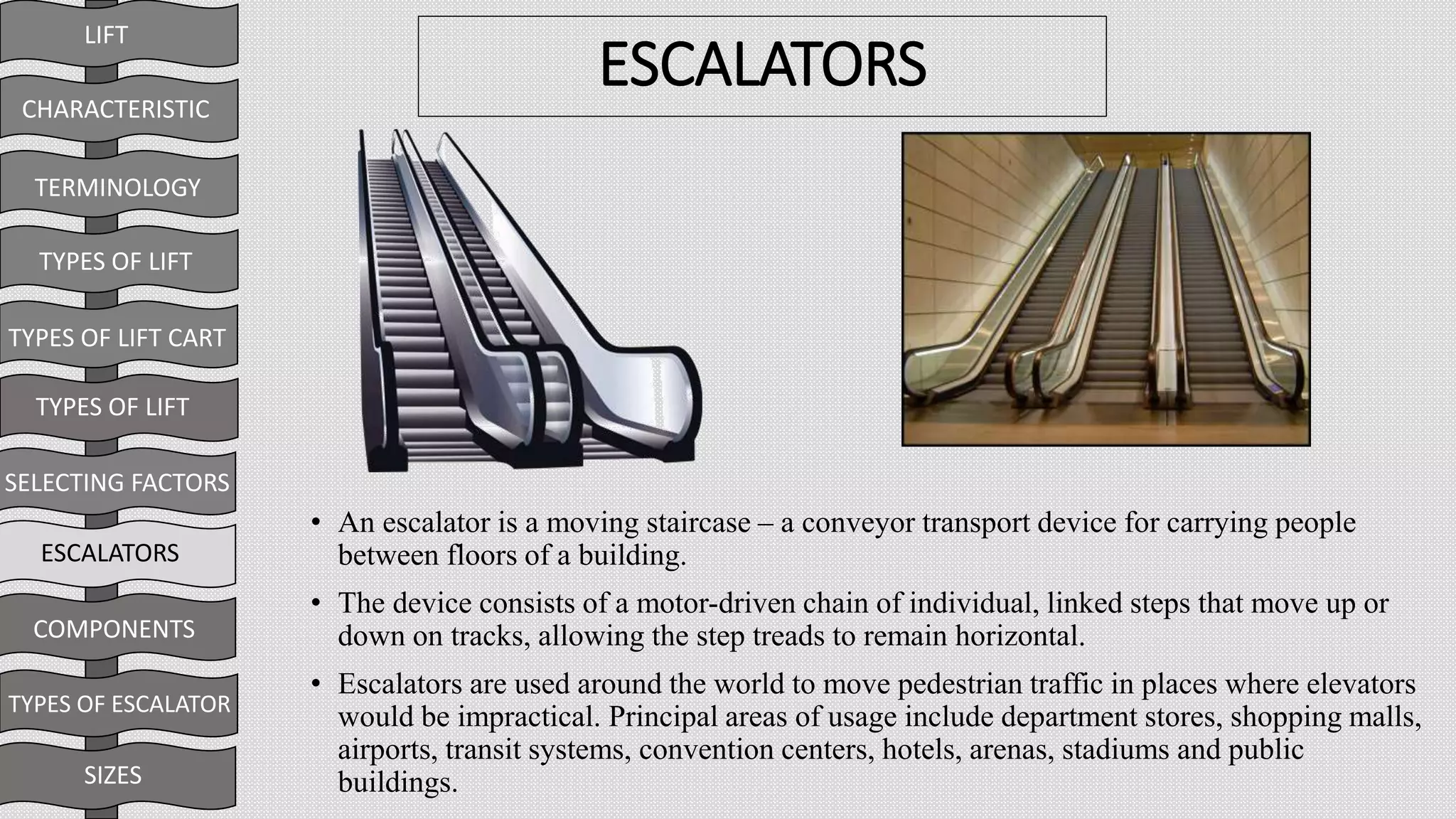 LIFT

CHARACTERISTIC

TERMINOLOGY

TYPES OF LIFT

TYPES OF LIFT CART

TYPES OF LIFT

SELECTING FACTORS

ESCALATORS

COMPONENTS

TYPES OF ESCALATOR

SIZES

ESCALATORS

• An escalator is a moving staircase – a conveyor transport device for carrying people between floors of a building.

• The device consists of a motor-driven chain of individual, linked steps that move up or down on tracks, allowing the step treads to remain horizontal.

• Escalators are used around the world to move pedestrian traffic in places where elevators would be impractical. Principal areas of usage include department stores, shopping malls, airports, transit systems, convention centers, hotels, arenas, stadiums and public buildings.